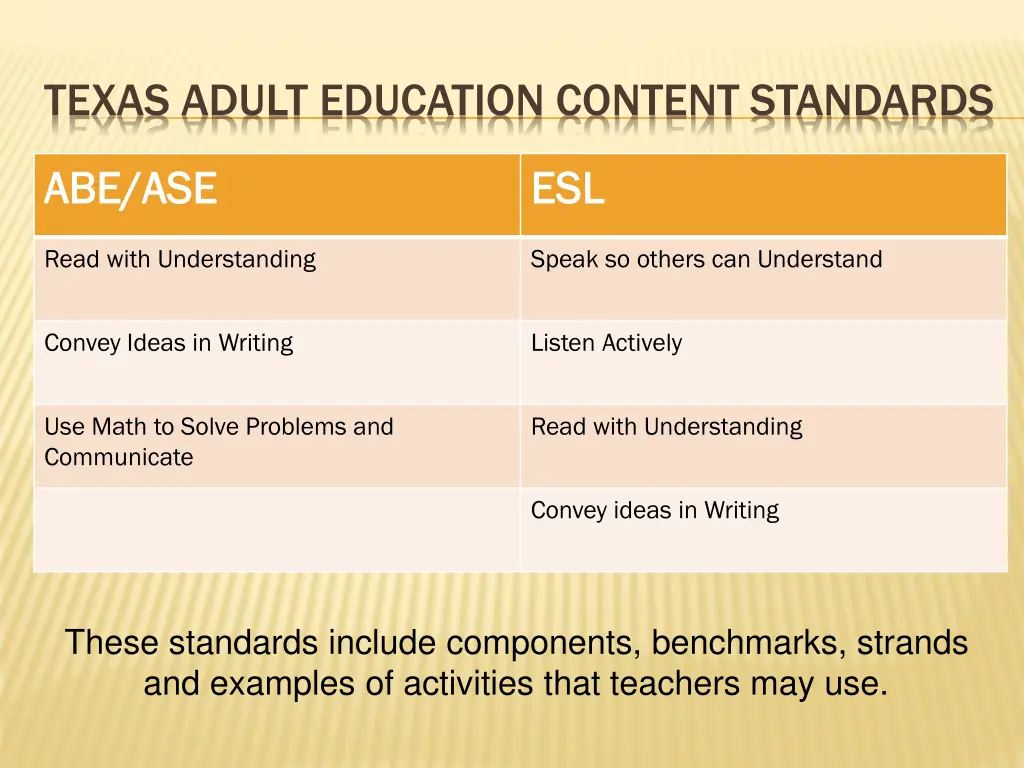 TEXAS ADULT EDUCATION CONTENT STANDARDS

| ABE/ASE | ESL |
|---|---|
| Read with Understanding | Speak so others can Understand |
| Convey Ideas in Writing | Listen Actively |
| Use Math to Solve Problems and Communicate | Read with Understanding |
| | Convey ideas in Writing |

These standards include components, benchmarks, strands and examples of activities that teachers may use.